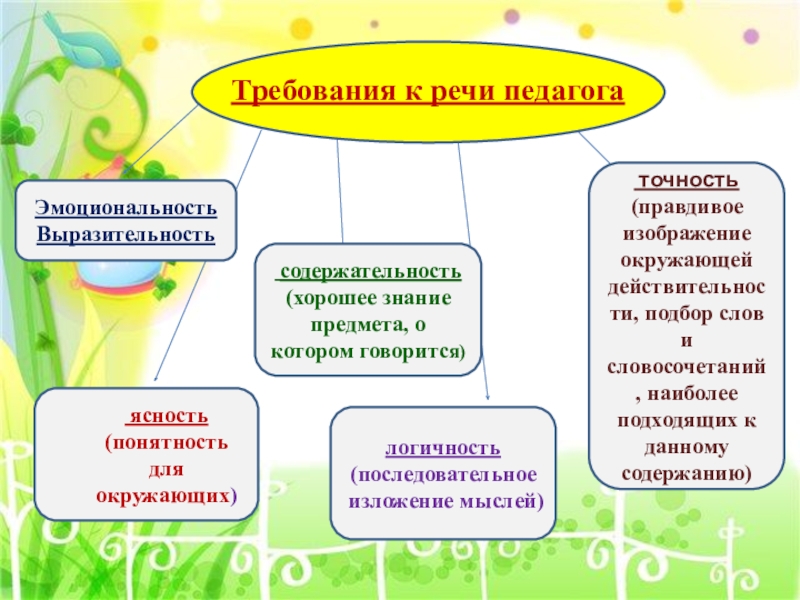 Требования к речи педагога

Эмоциональность
Выразительность

содержательность (хорошее знание предмета, о котором говорится)

точность (правдивое изображение окружающей действительности, подбор слов и словосочетаний, наиболее подходящих к данному содержанию)

ясность (понятность для окружающих)

логичность (последовательное изложение мыслей)